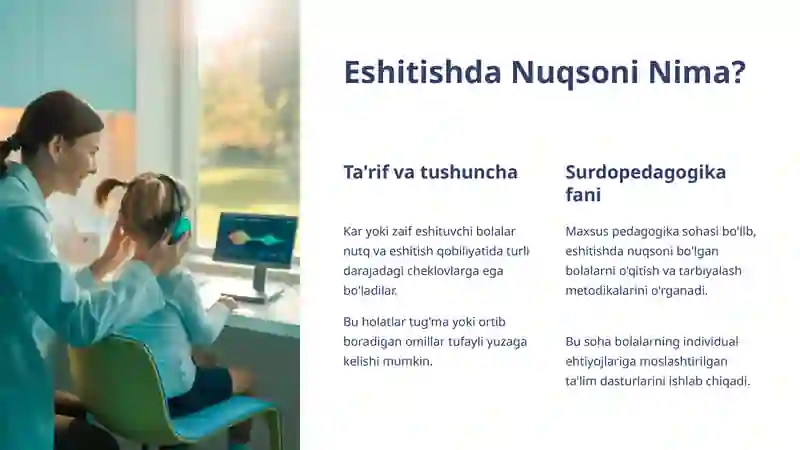 Eshitishda Nuqsoni Nima?

Ta'rif va tushuncha

Kar yoki zaif eshituvchi bolalar nutq va eshitish qobiliyatida turli darajadagi cheklovlarga ega bo'ladilar.

Bu holatlar tug'ma yoki ortib boradigan omillar tufayli yuzaga kelishi mumkin.

Surdopedagogika fani

Maxsus pedagogika sohasi bo'lib, eshitishda nuqsoni bo'lgan bolalarni o'qitish va tarbiyalash metodikalarini o'rganadi.

Bu soha bolalarning individual ehtiyojlariga moslashtirilgan ta'lim dasturlarini ishlab chiqadi.